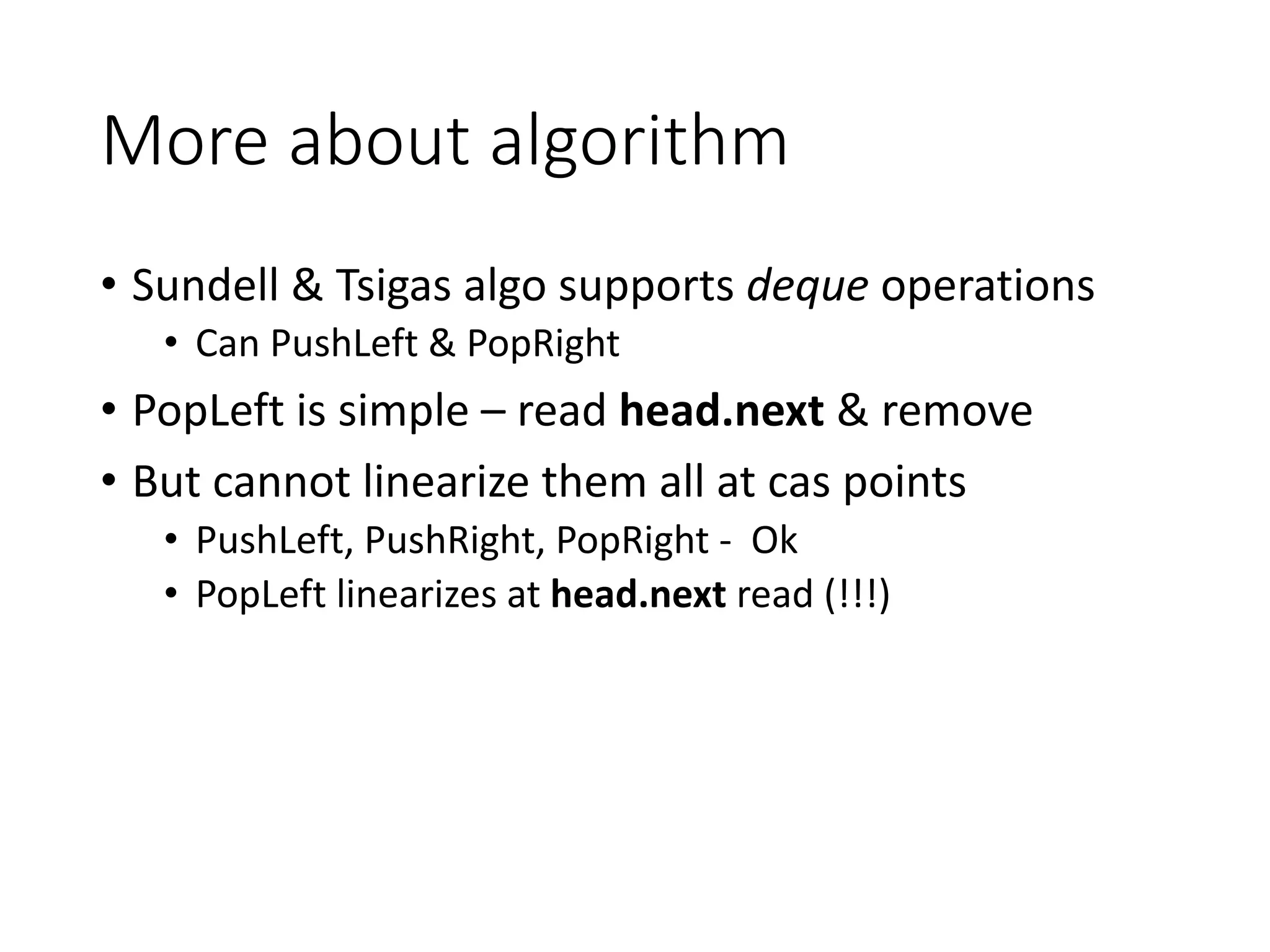 More about algorithm

• Sundell & Tsigas algo supports deque operations
  • Can PushLeft & PopRight
• PopLeft is simple – read head.next & remove
• But cannot linearize them all at cas points
  • PushLeft, PushRight, PopRight - Ok
  • PopLeft linearizes at head.next read (!!!)